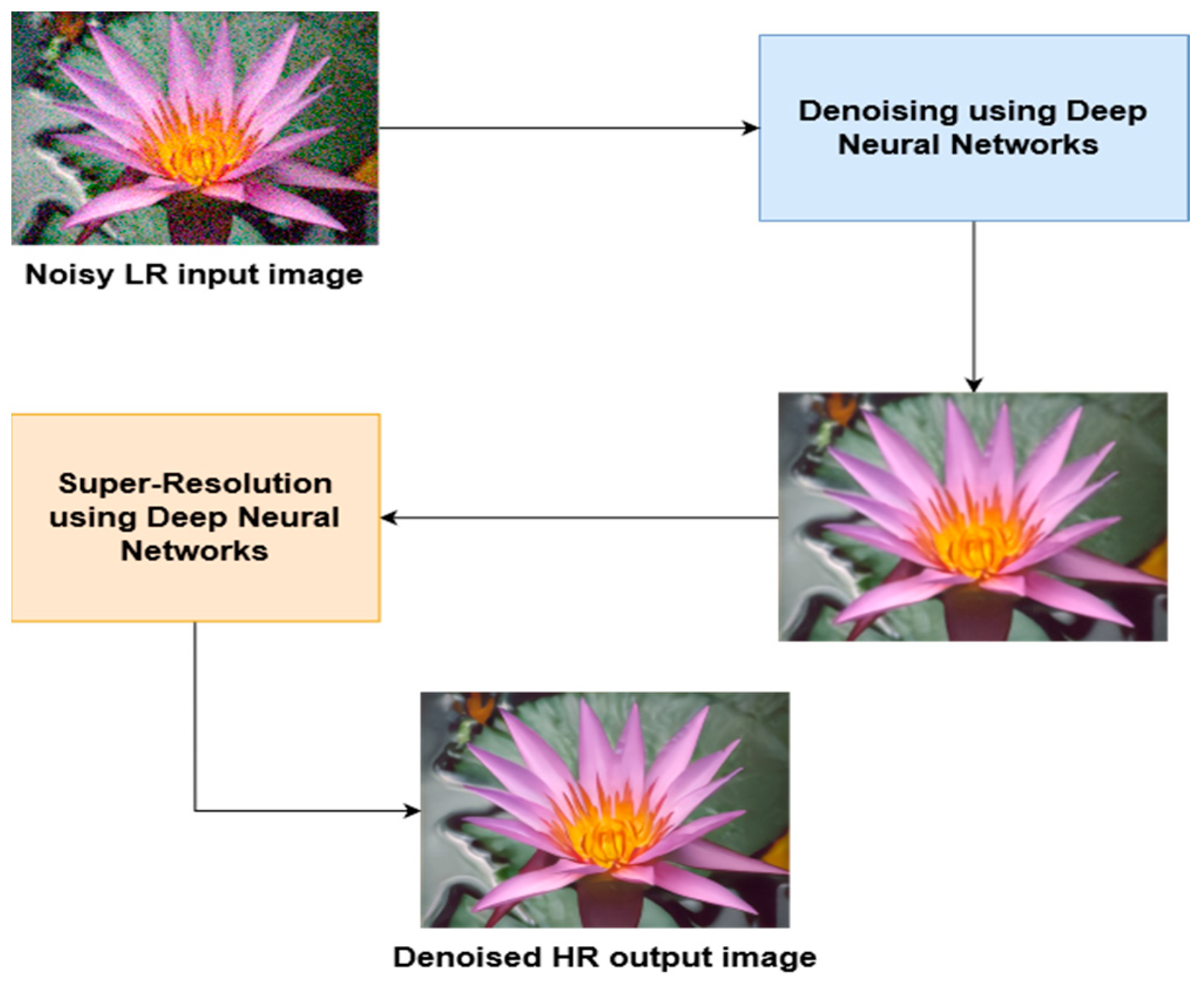 Noisy LR input image

Denoising using Deep Neural Networks

Super-Resolution using Deep Neural Networks

Denoised HR output image